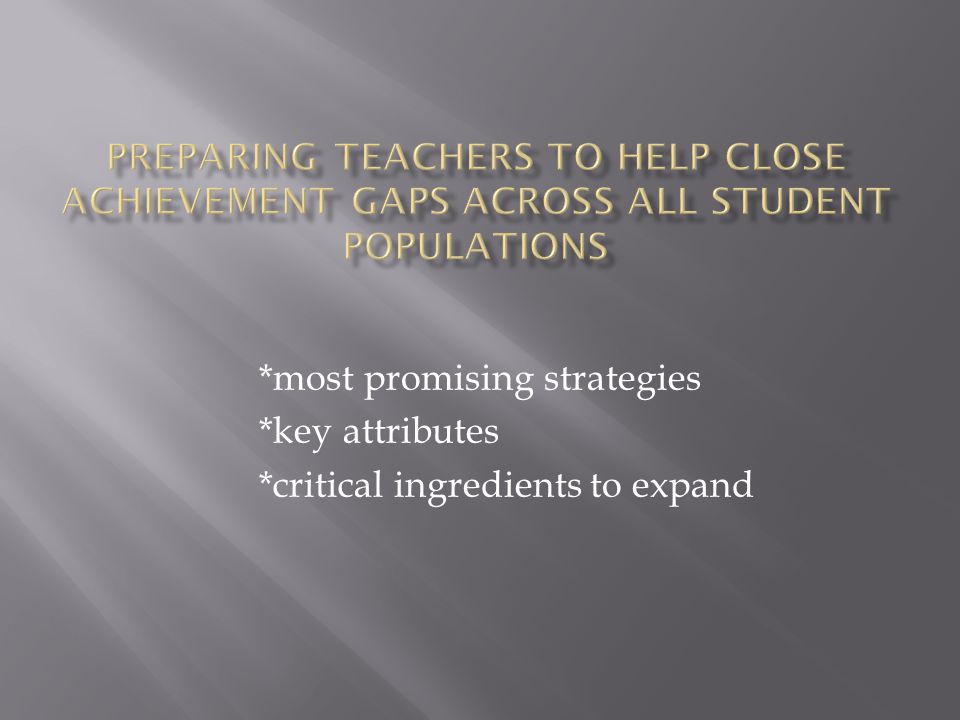 PREPARING TEACHERS TO HELP CLOSE ACHIEVEMENT GAPS ACROSS ALL STUDENT POPULATIONS

*most promising strategies
*key attributes
*critical ingredients to expand